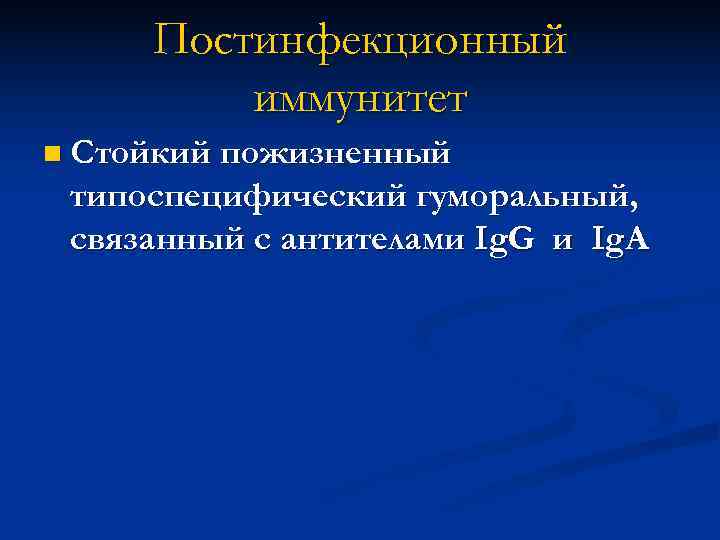 Постинфекционный иммунитет

Стойкий пожизненный типоспецифический гуморальный, связанный с антителами IgG и IgA